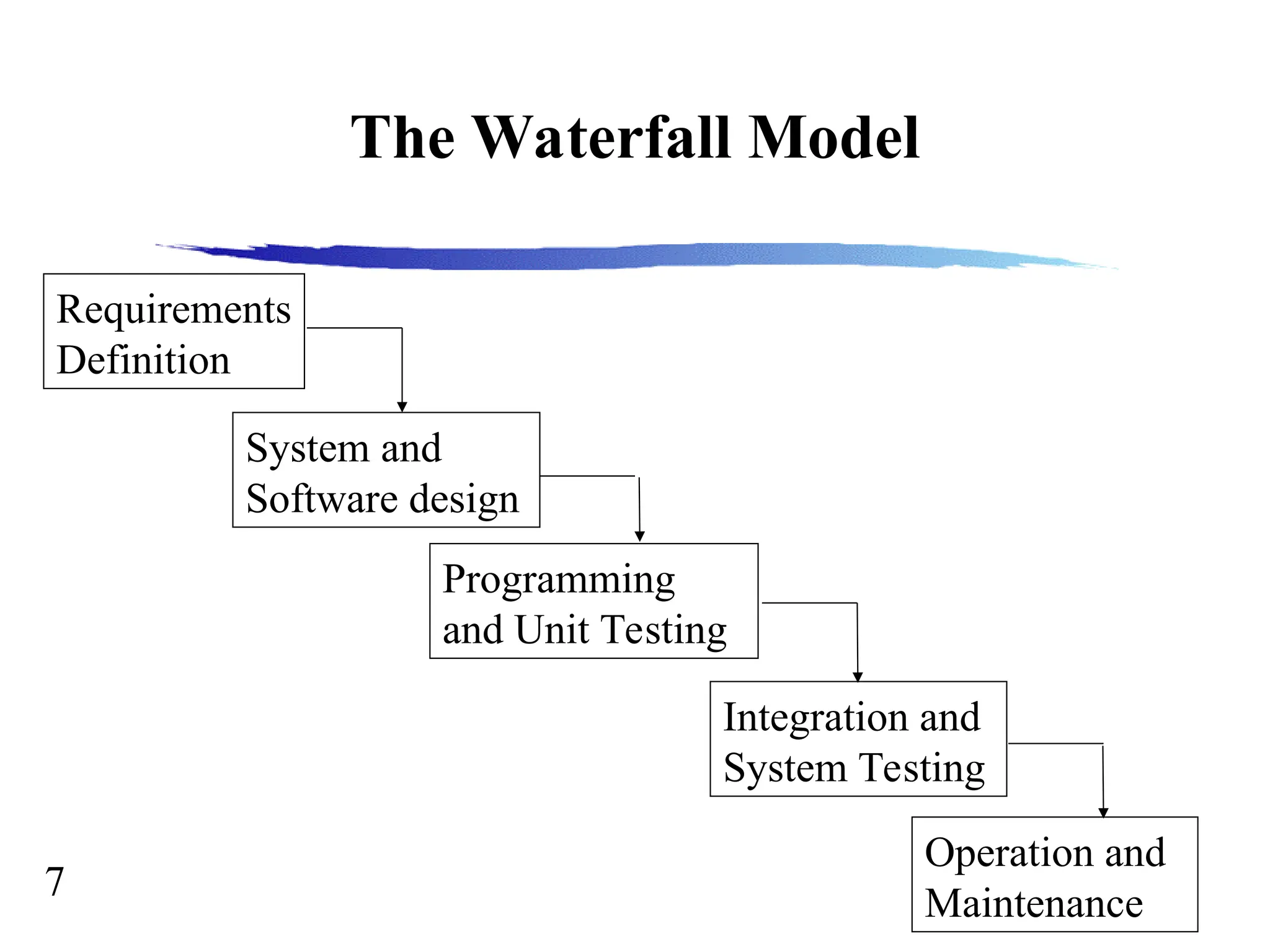 The Waterfall Model

Requirements Definition

System and Software design

Programming and Unit Testing

Integration and System Testing

Operation and Maintenance

7